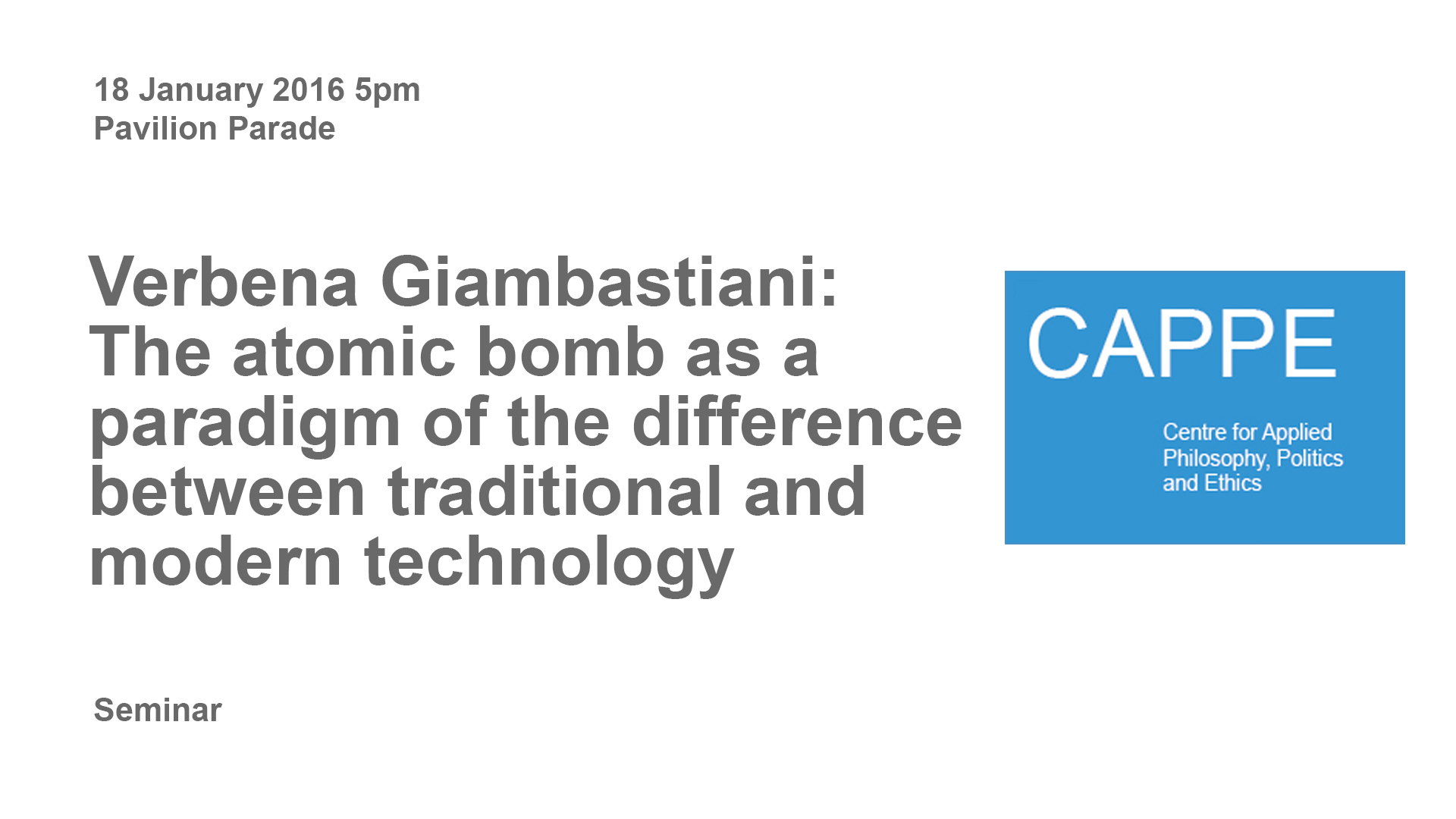 18 January 2016 5pm
Pavilion Parade

Verbena Giambastiani: The atomic bomb as a paradigm of the difference between traditional and modern technology

CAPPE

Centre for Applied Philosophy, Politics and Ethics

Seminar